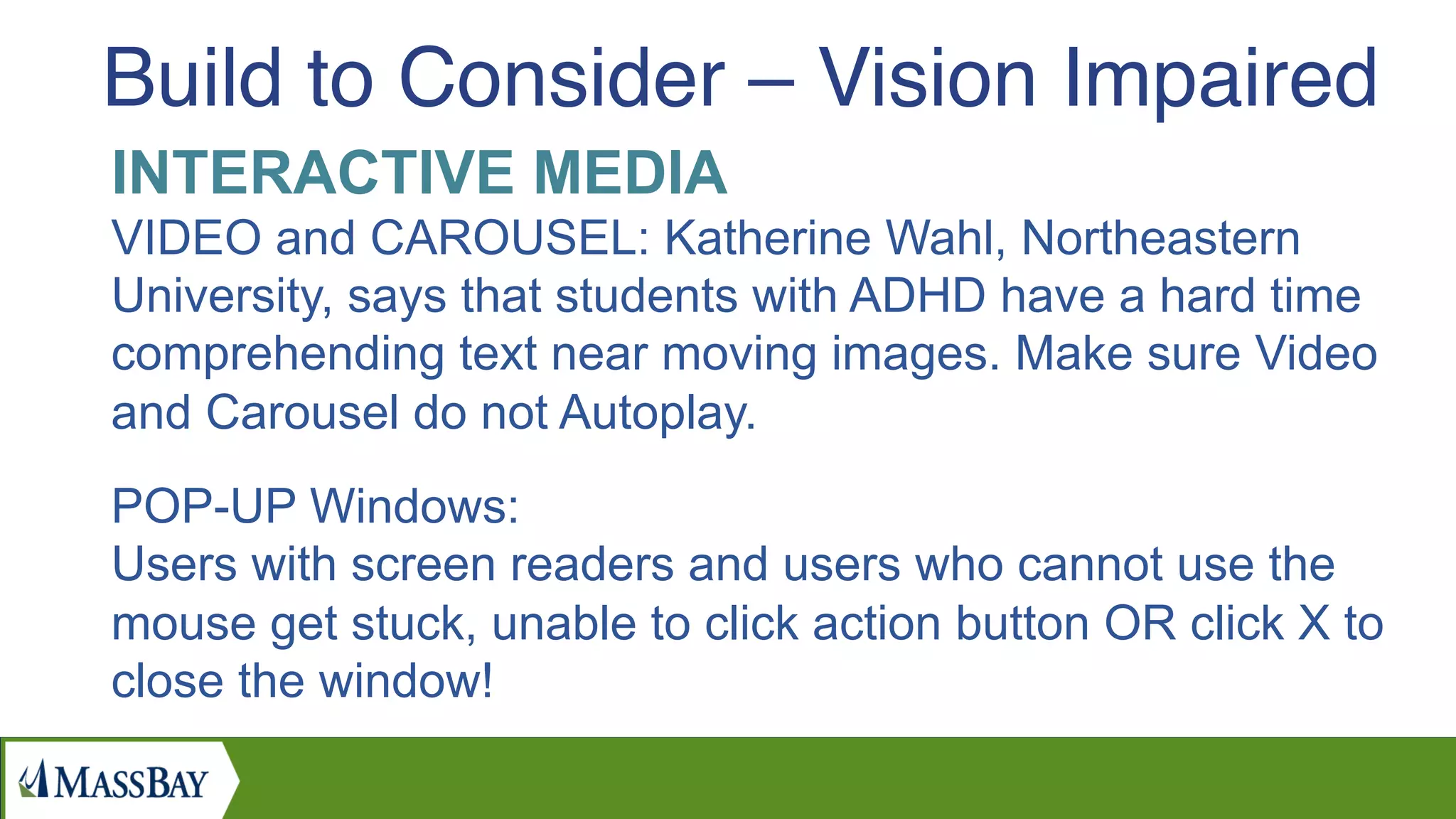 Build to Consider – Vision Impaired

INTERACTIVE MEDIA

VIDEO and CAROUSEL: Katherine Wahl, Northeastern University, says that students with ADHD have a hard time comprehending text near moving images. Make sure Video and Carousel do not Autoplay.

POP-UP Windows:
Users with screen readers and users who cannot use the mouse get stuck, unable to click action button OR click X to close the window!

MASSBAY